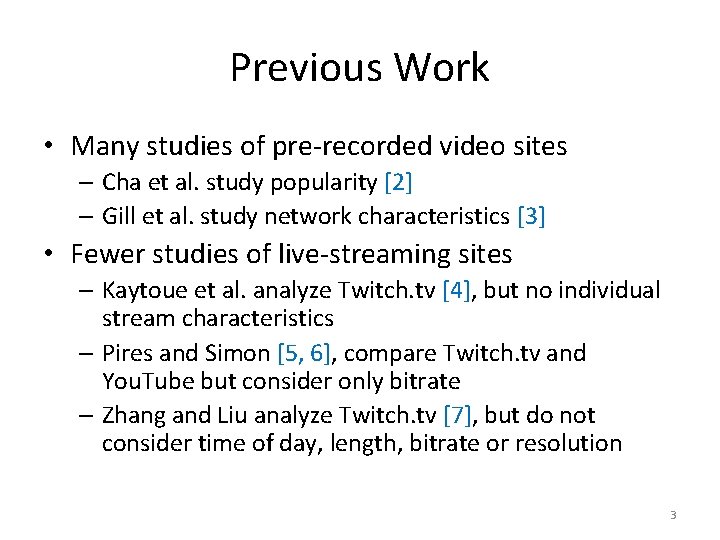 Previous Work

• Many studies of pre-recorded video sites
– Cha et al. study popularity [2]
– Gill et al. study network characteristics [3]

• Fewer studies of live-streaming sites
– Kaytoue et al. analyze Twitch.tv [4], but no individual stream characteristics
– Pires and Simon [5, 6], compare Twitch.tv and YouTube but consider only bitrate
– Zhang and Liu analyze Twitch.tv [7], but do not consider time of day, length, bitrate or resolution

3